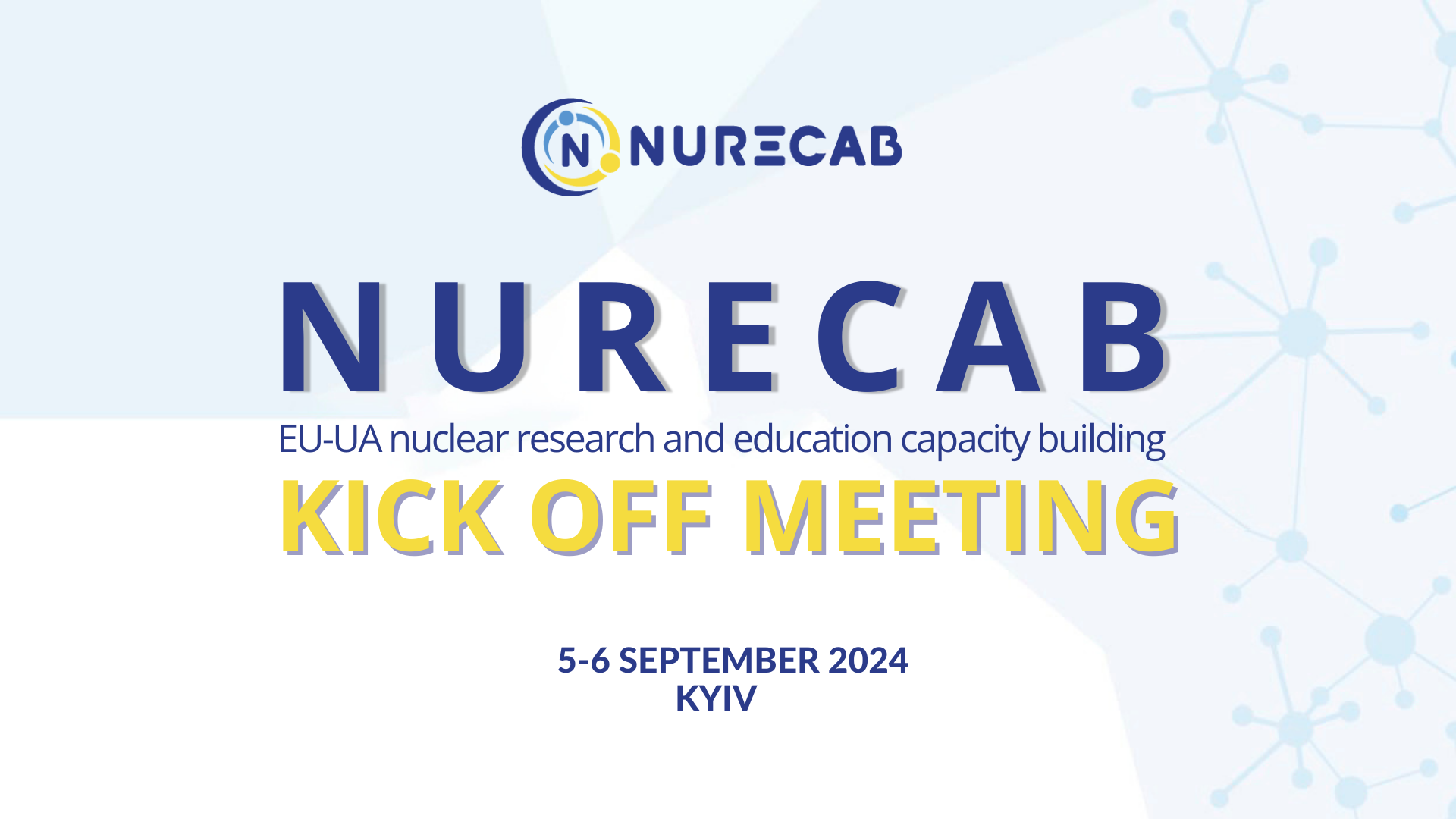 N NURECAB

NURECAB

EU-UA nuclear research and education capacity building

KICK OFF MEETING

5-6 SEPTEMBER 2024
KYIV